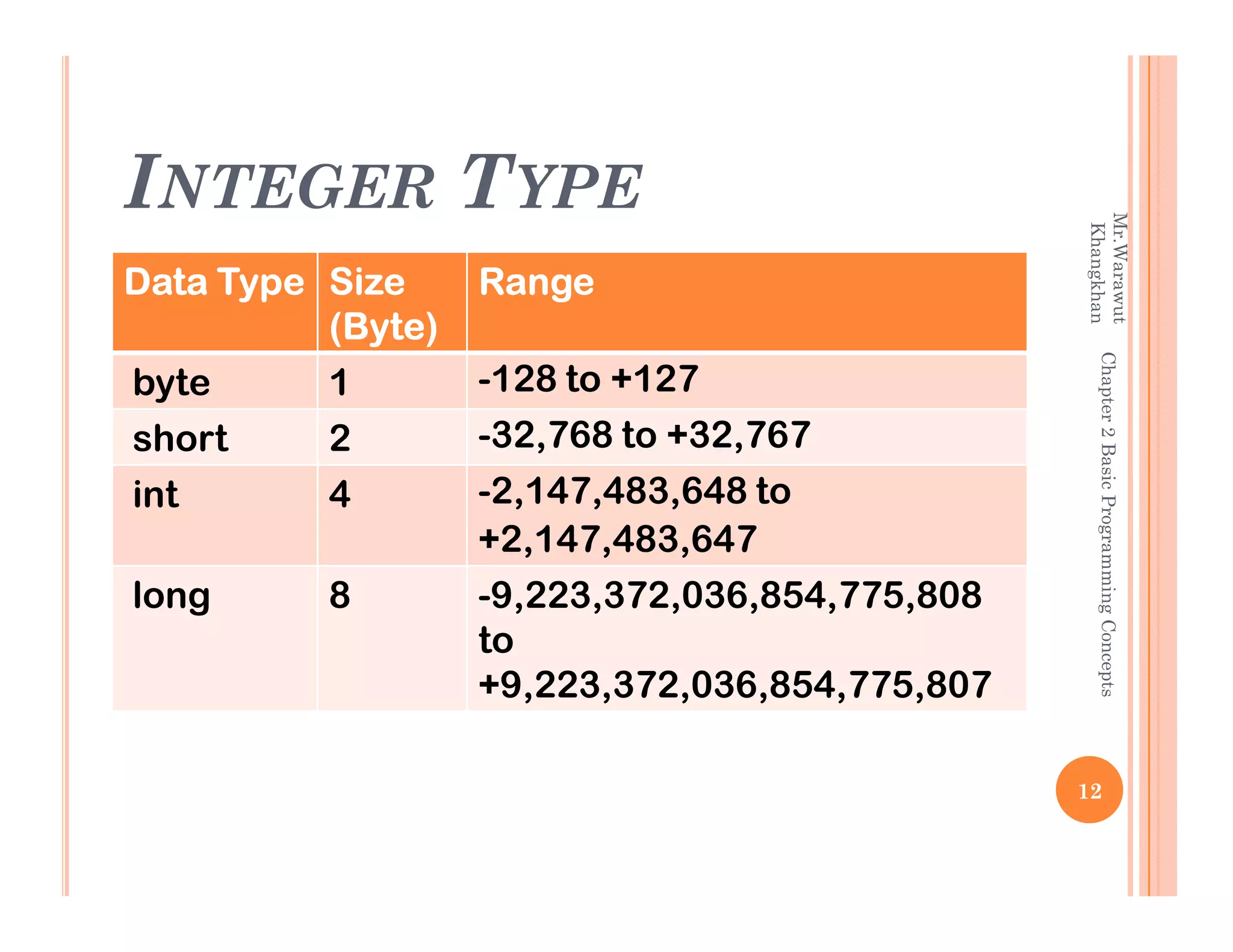 INTEGER TYPE

| Data Type | Size (Byte) | Range |
|---|---|---|
| byte | 1 | -128 to +127 |
| short | 2 | -32,768 to +32,767 |
| int | 4 | -2,147,483,648 to +2,147,483,647 |
| long | 8 | -9,223,372,036,854,775,808 to +9,223,372,036,854,775,807 |

Mr.Warawut Khangkhan Chapter 2 Basic Programming Concepts

12